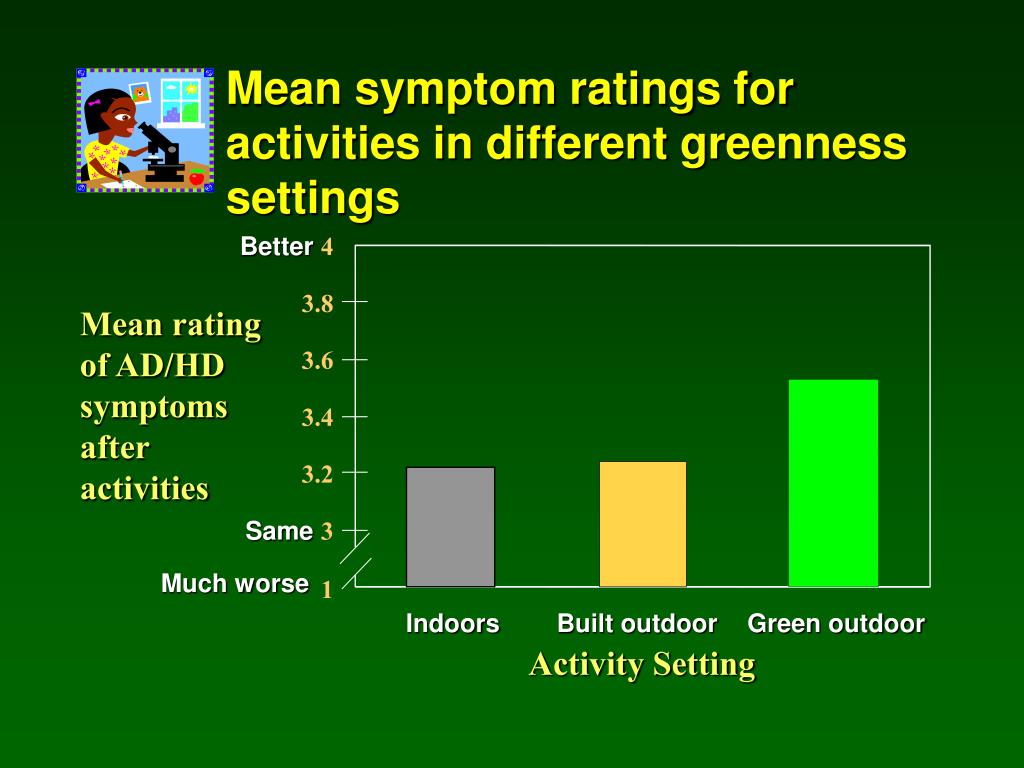 Mean symptom ratings for activities in different greenness settings

Mean rating of AD/HD symptoms after activities

Better 4
3.8
3.6
3.4
3.2
Same 3
Much worse 1

Indoors
Built outdoor
Green outdoor

Activity Setting